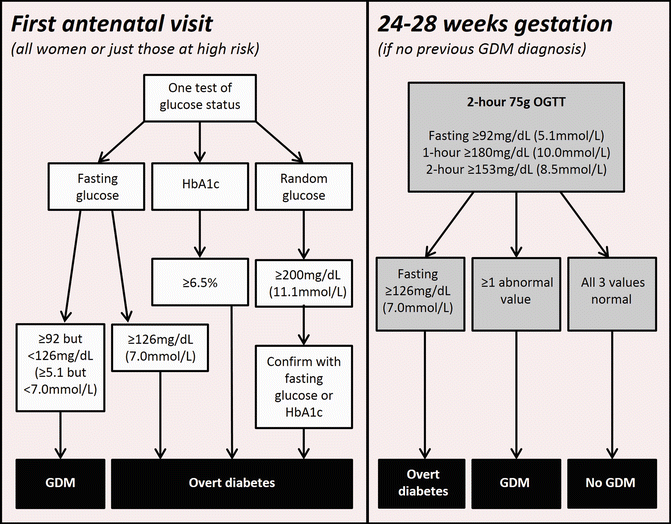 First antenatal visit
(all women or just those at high risk)

One test of glucose status

Fasting glucose

HbA1c

Random glucose

≥6.5%

≥200mg/dL (11.1mmol/L)

≥92 but <126mg/dL (≥5.1 but <7.0mmol/L)

≥126mg/dL (7.0mmol/L)

Confirm with fasting glucose or HbA1c

GDM

Overt diabetes

24-28 weeks gestation
(if no previous GDM diagnosis)

2-hour 75g OGTT

Fasting ≥92mg/dL (5.1mmol/L)
1-hour ≥180mg/dL (10.0mmol/L)
2-hour ≥153mg/dL (8.5mmol/L)

Fasting ≥126mg/dL (7.0mmol/L)

≥1 abnormal value

All 3 values normal

Overt diabetes

GDM

No GDM